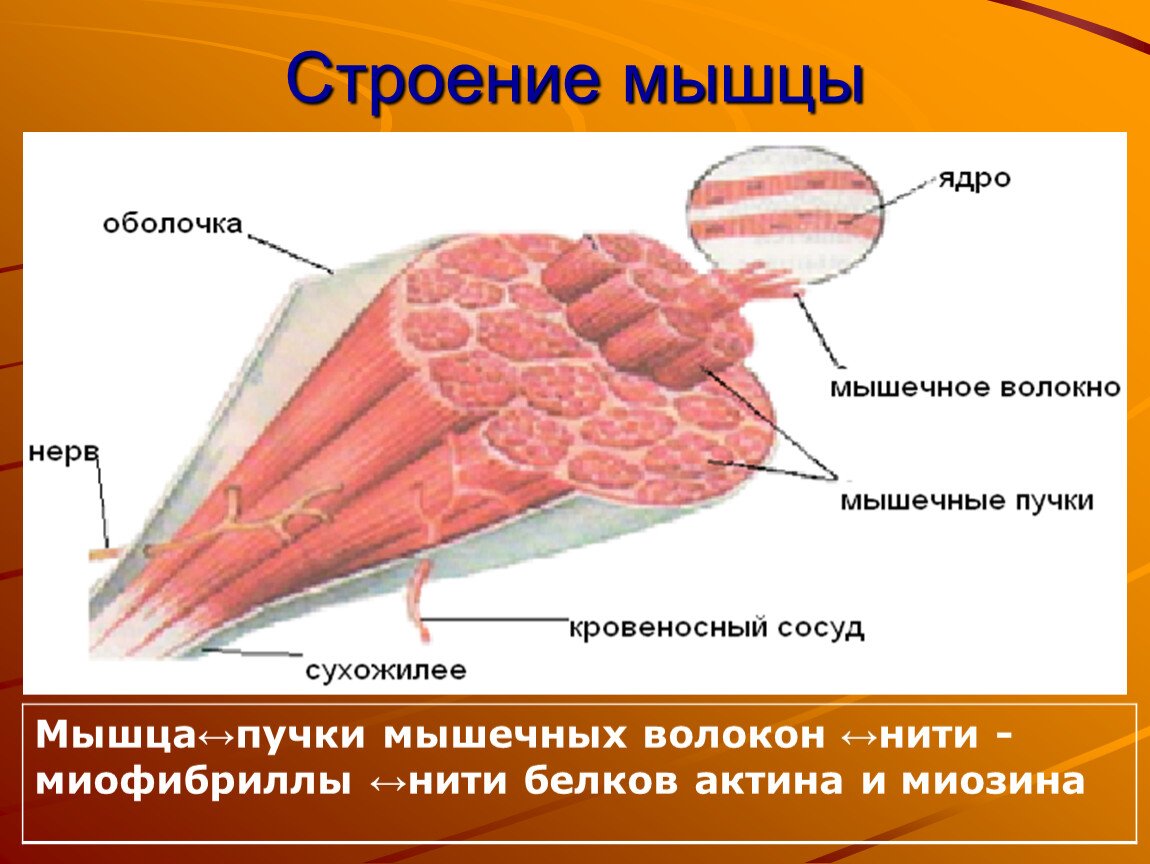 Строение мышцы

оболочка

ядро

мышечное волокно

нерв

мышечные пучки

кровеносный сосуд

сухожилее

Мышца↔пучки мышечных волокон ↔нити - миофибриллы ↔нити белков актина и миозина